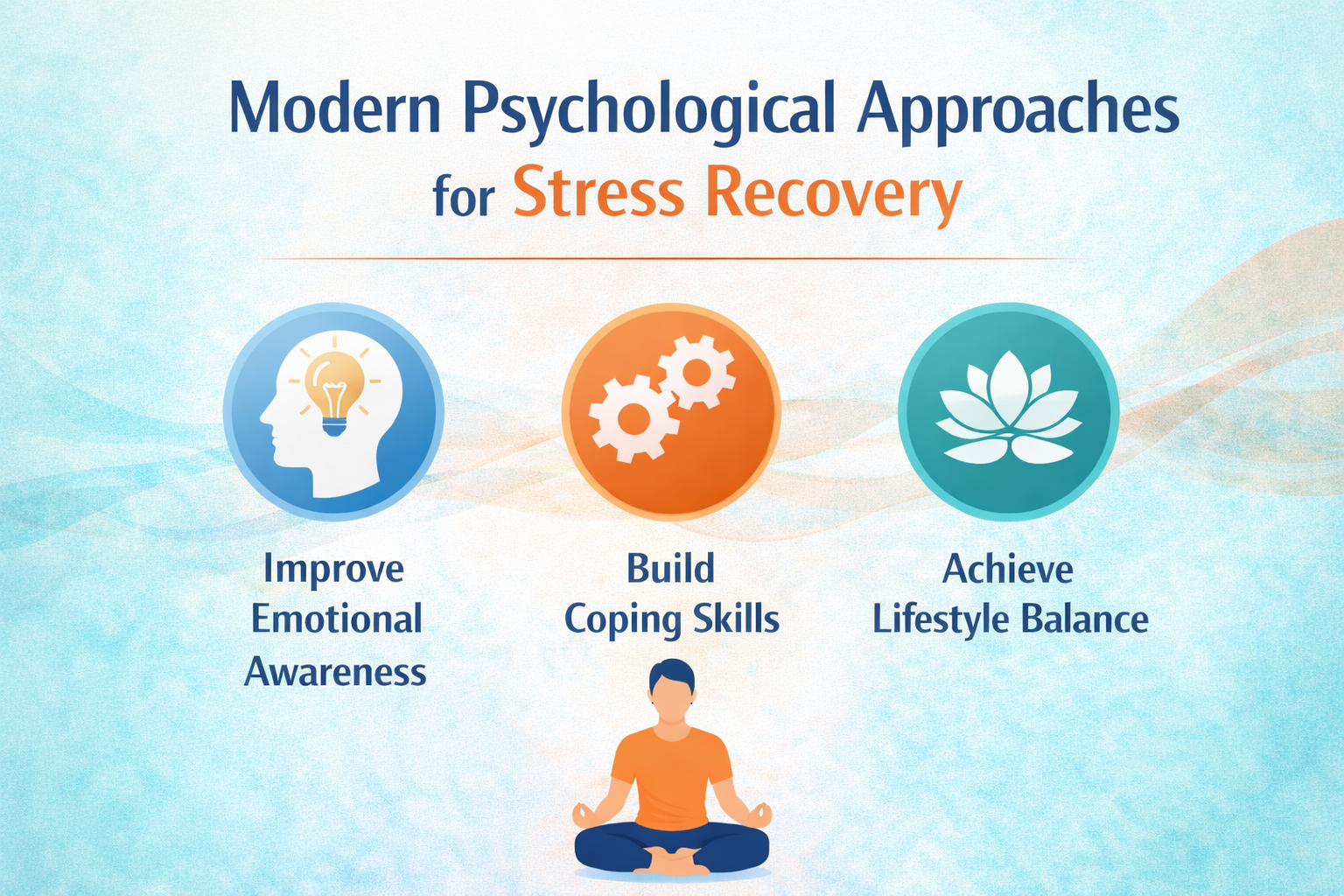 Modern Psychological Approaches
for Stress Recovery

Improve Emotional Awareness

Build Coping Skills

Achieve Lifestyle Balance